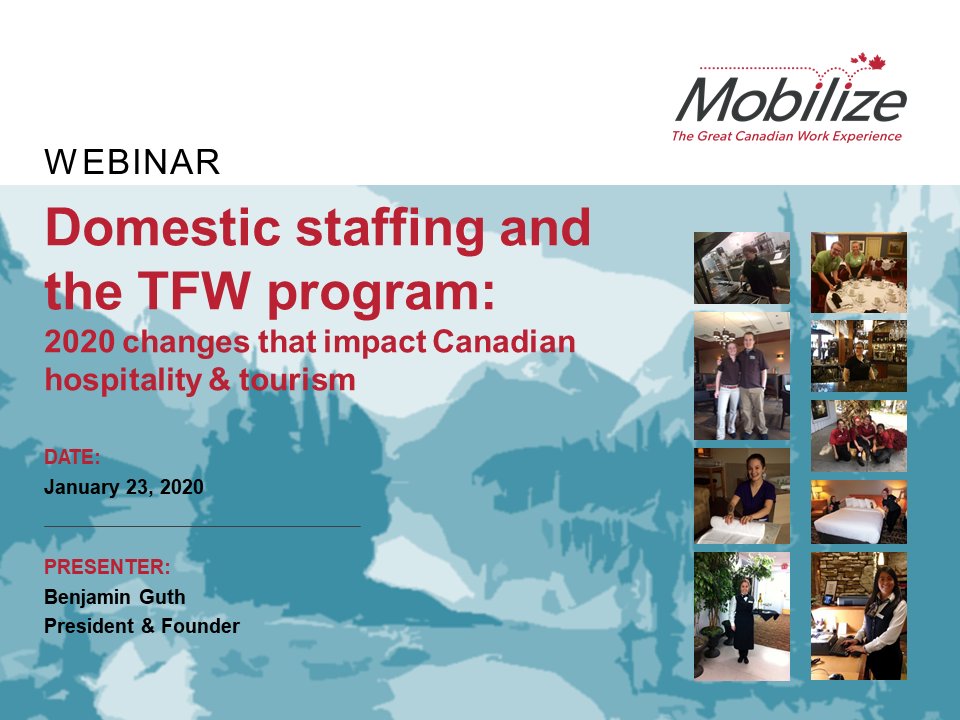 Mobilize
The Great Canadian Work Experience

WEBINAR

Domestic staffing and the TFW program:
2020 changes that impact Canadian hospitality & tourism

DATE:
January 23, 2020

PRESENTER:
Benjamin Guth
President & Founder